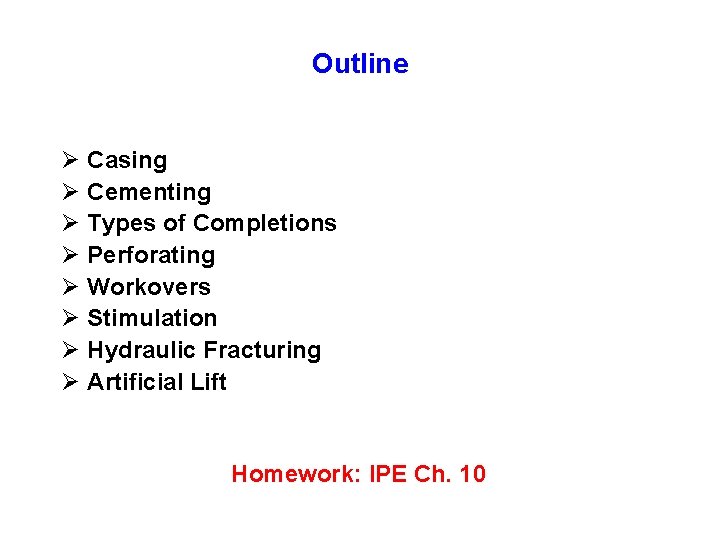 Outline

➢ Casing
➢ Cementing
➢ Types of Completions
➢ Perforating
➢ Workovers
➢ Stimulation
➢ Hydraulic Fracturing
➢ Artificial Lift

Homework: IPE Ch. 10